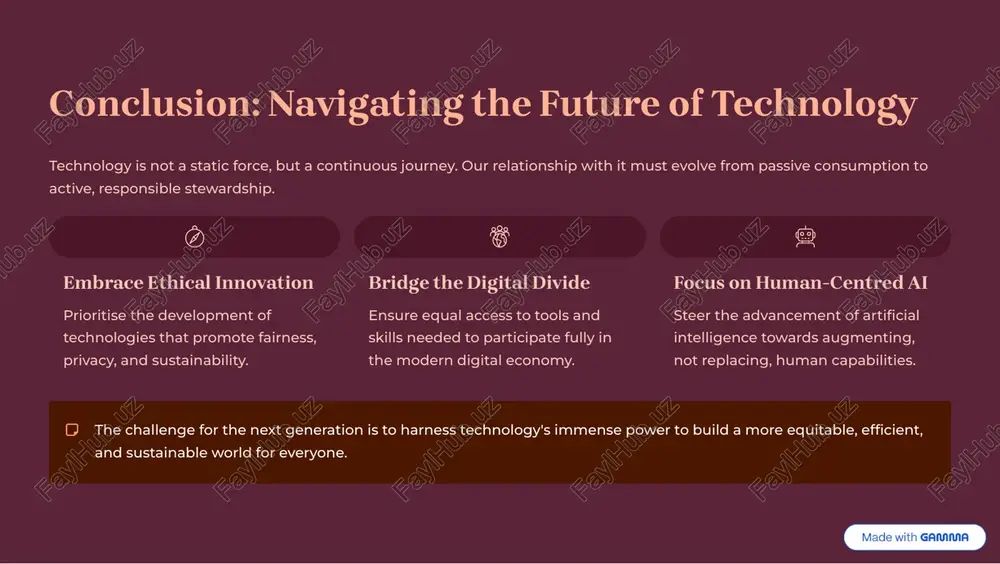 Conclusion: Navigating the Future of Technology

Technology is not a static force, but a continuous journey. Our relationship with it must evolve from passive consumption to active, responsible stewardship.

Embrace Ethical Innovation

Prioritise the development of technologies that promote fairness, privacy, and sustainability.

Bridge the Digital Divide

Ensure equal access to tools and skills needed to participate fully in the modern digital economy.

Focus on Human-Centred AI

Steer the advancement of artificial intelligence towards augmenting, not replacing, human capabilities.

The challenge for the next generation is to harness technology's immense power to build a more equitable, efficient, and sustainable world for everyone.

Made with GAMMA

FaylHub.uz